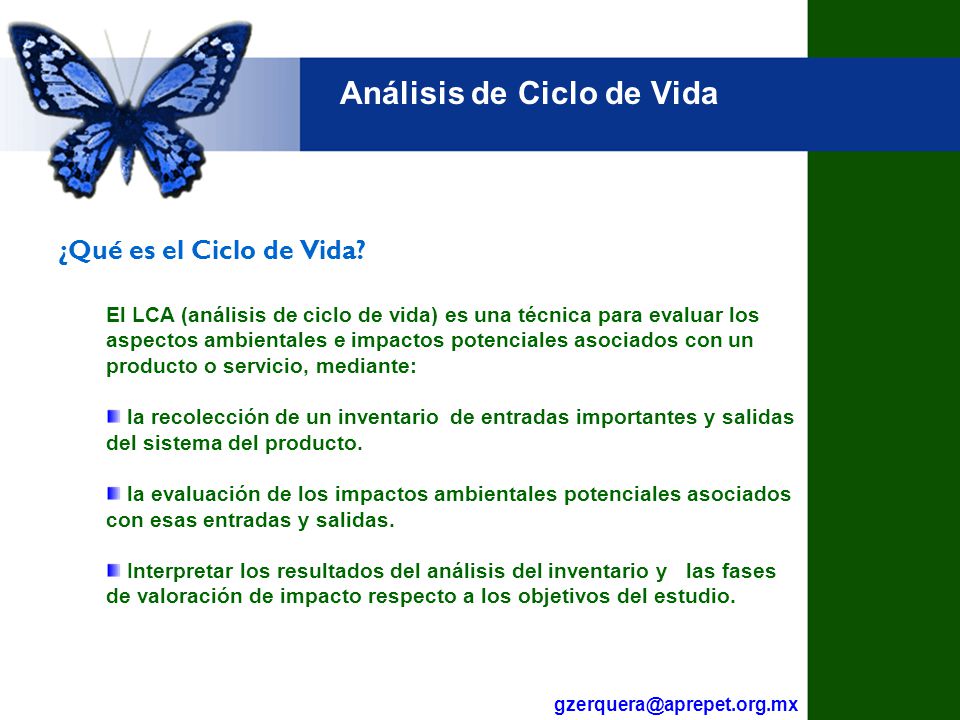 Análisis de Ciclo de Vida

¿Qué es el Ciclo de Vida?

El LCA (análisis de ciclo de vida) es una técnica para evaluar los aspectos ambientales e impactos potenciales asociados con un producto o servicio, mediante:

la recolección de un inventario de entradas importantes y salidas del sistema del producto.

la evaluación de los impactos ambientales potenciales asociados con esas entradas y salidas.

Interpretar los resultados del análisis del inventario y las fases de valoración de impacto respecto a los objetivos del estudio.

gzerquera@aprepet.org.mx